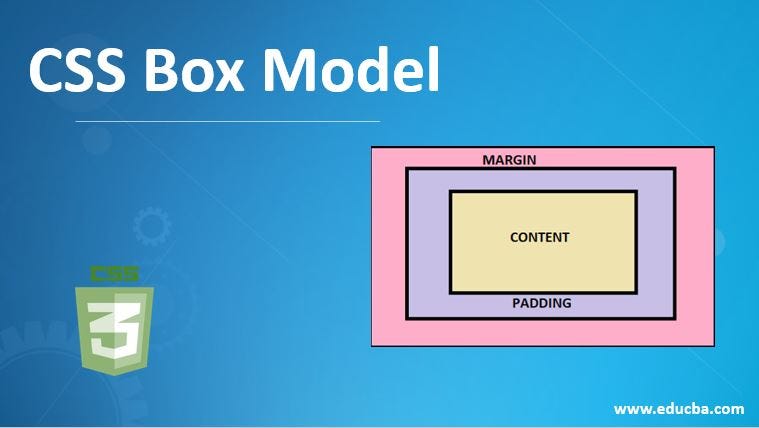 CSS Box Model

MARGIN

CONTENT

PADDING

CSS

3

www.educba.com